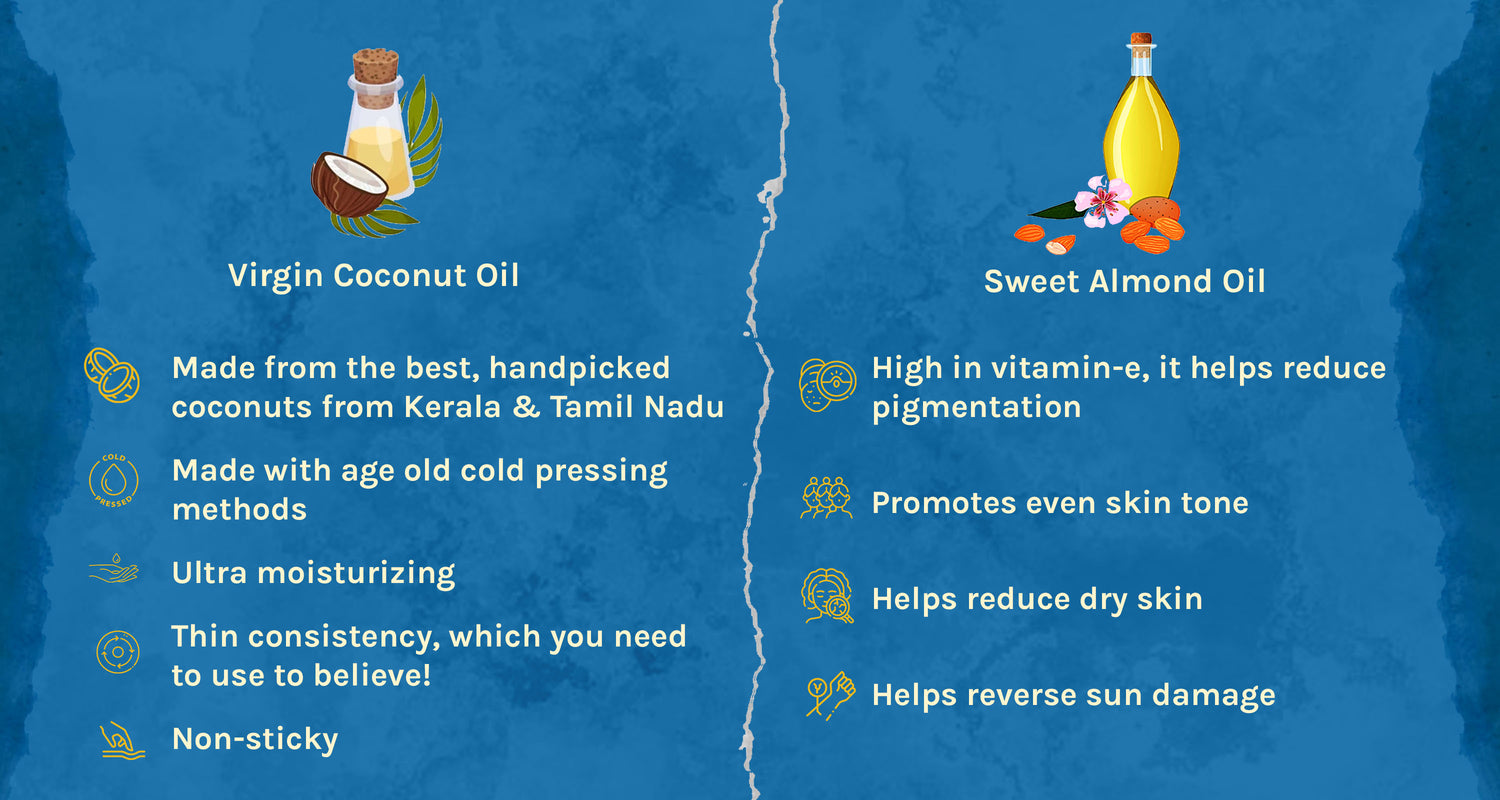 Virgin Coconut Oil

Made from the best, handpicked coconuts from Kerala & Tamil Nadu

COLD PRESSED

Made with age old cold pressing methods

Ultra moisturizing

Thin consistency, which you need to use to believe!

Non-sticky

Sweet Almond Oil

High in vitamin-e, it helps reduce pigmentation

Promotes even skin tone

Helps reduce dry skin

Helps reverse sun damage